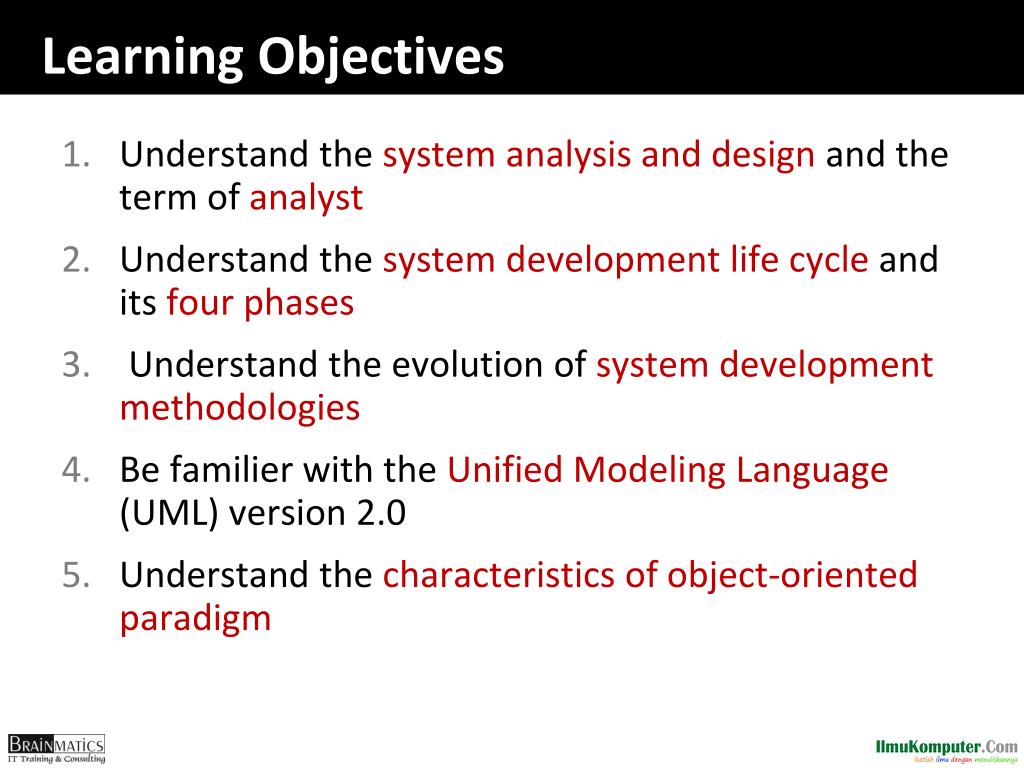 Learning Objectives

1. Understand the system analysis and design and the term of analyst
2. Understand the system development life cycle and its four phases
3. Understand the evolution of system development methodologies
4. Be familier with the Unified Modeling Language (UML) version 2.0
5. Understand the characteristics of object-oriented paradigm

BRAINMATICS
IT Training & Consulting

IlmuKomputer.Com
Ikatlah ilmu dengan menuliskannya